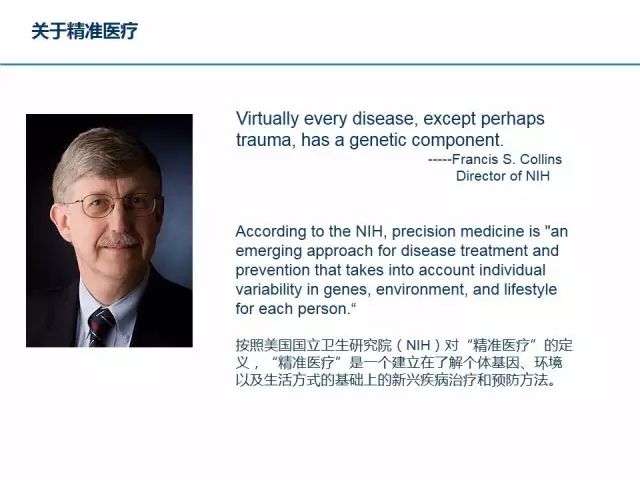 关于精准医疗

Virtually every disease, except perhaps trauma, has a genetic component.
-----Francis S. Collins
Director of NIH

According to the NIH, precision medicine is "an emerging approach for disease treatment and prevention that takes into account individual variability in genes, environment, and lifestyle for each person.“

按照美国国立卫生研究院（NIH）对“精准医疗”的定义，“精准医疗”是一个建立在了解个体基因、环境以及生活方式的基础上的新兴疾病治疗和预防方法。